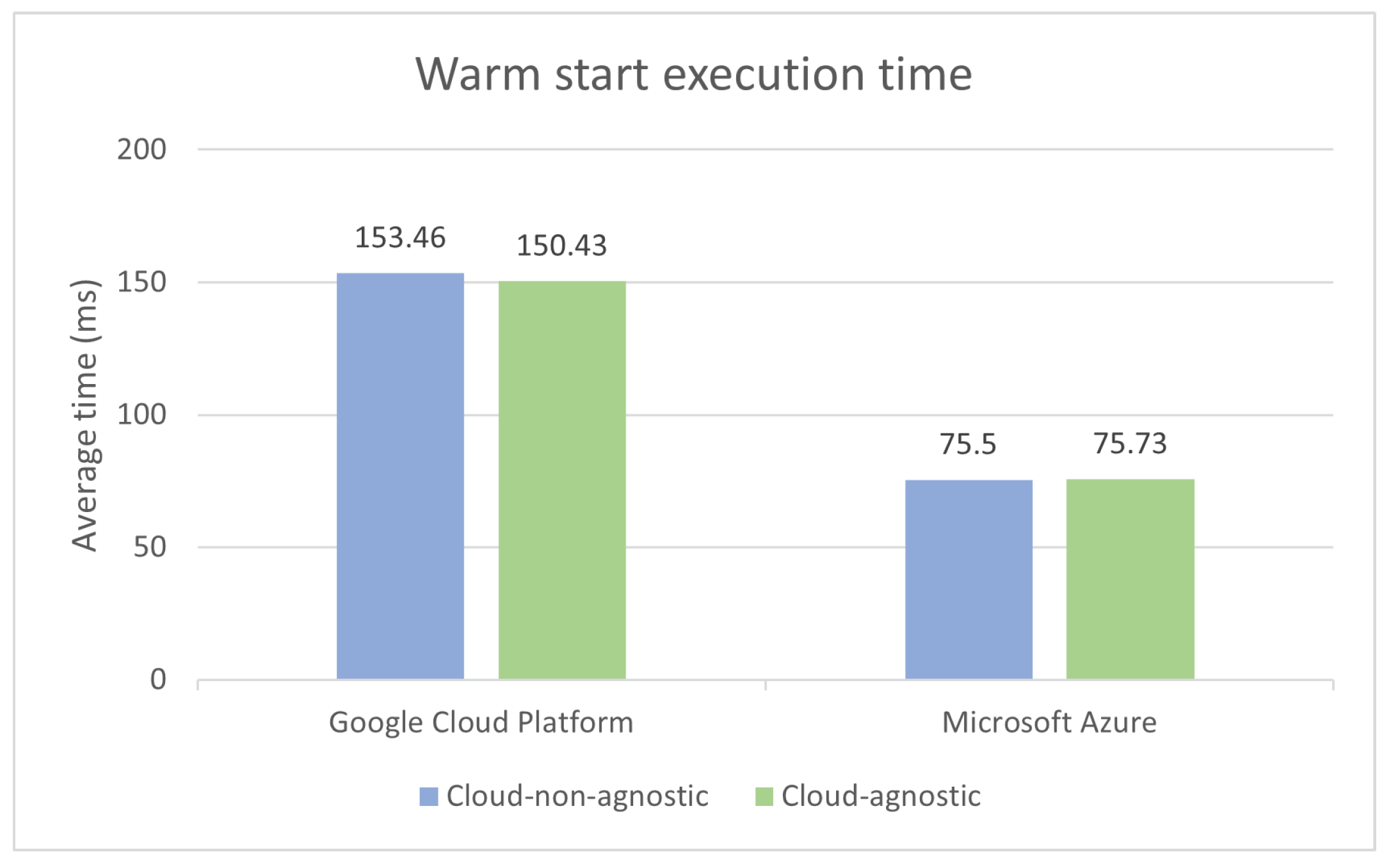 Warm start execution time

Average time (ms)

200
150
100
50
0

153.46
150.43
75.5
75.73

Google Cloud Platform
Microsoft Azure

Cloud-non-agnostic
Cloud-agnostic